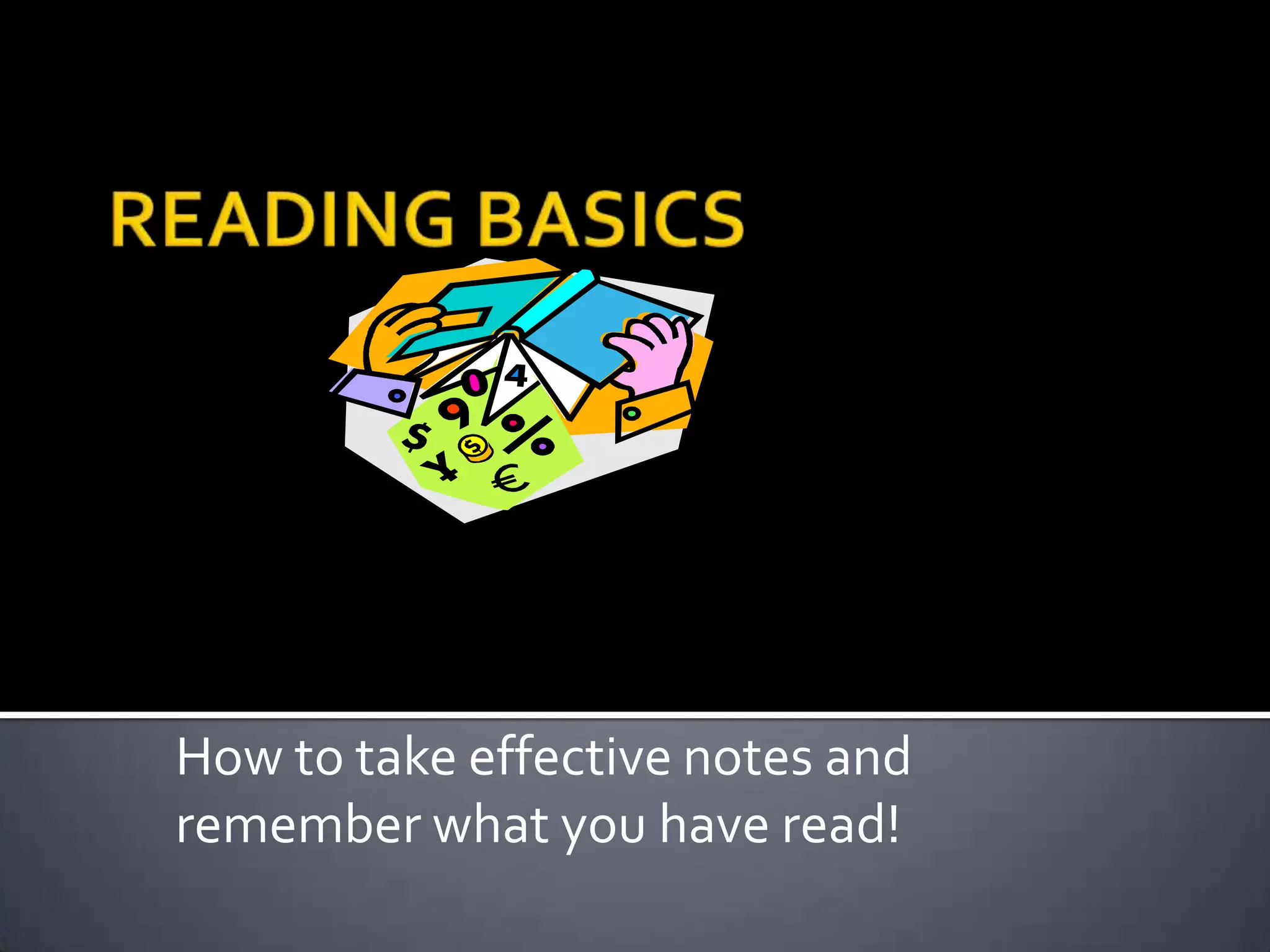 READING BASICS

How to take effective notes and remember what you have read!